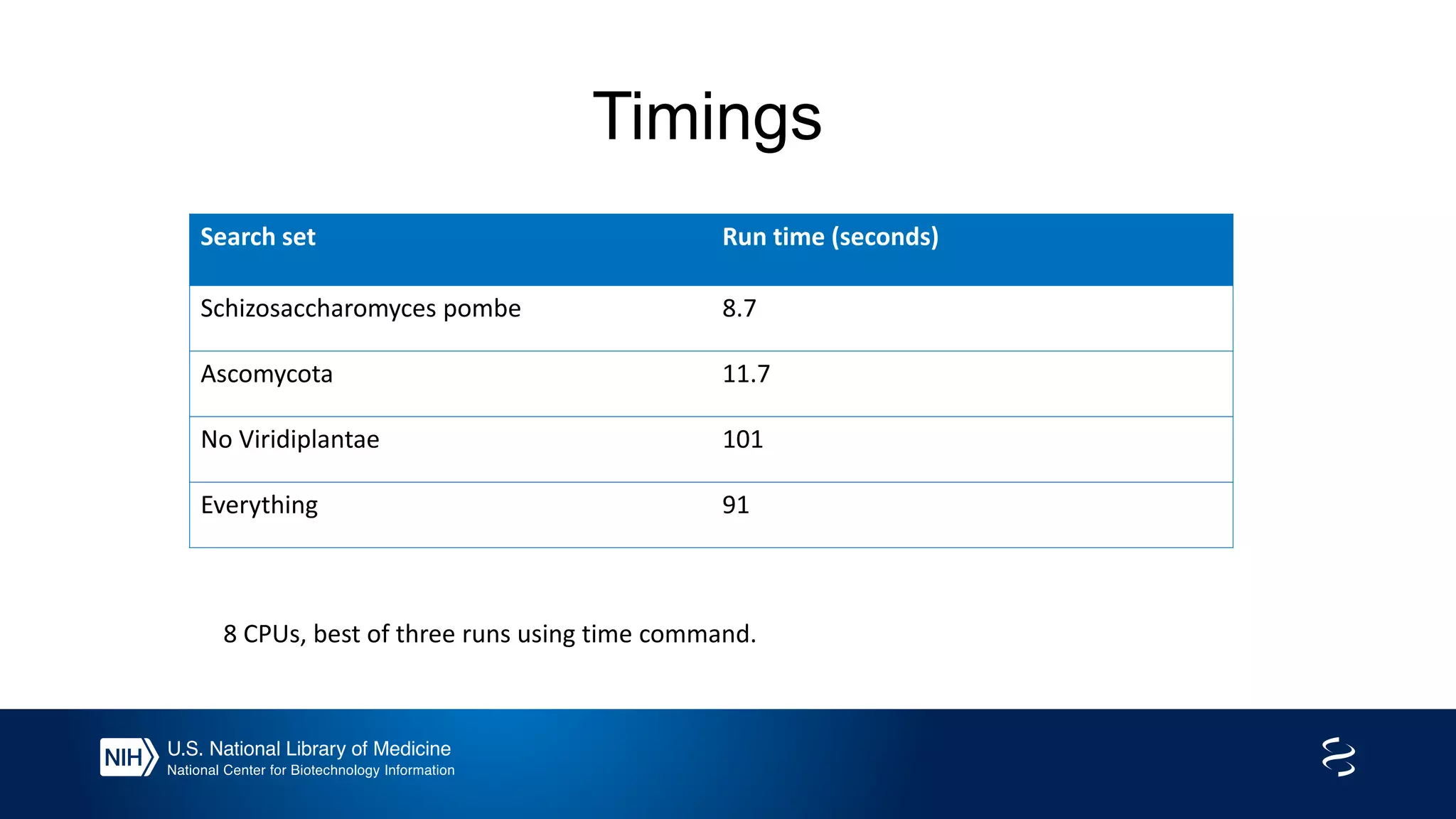 Timings

| Search set | Run time (seconds) |
|---|---|
| Schizosaccharomyces pombe | 8.7 |
| Ascomycota | 11.7 |
| No Viridiplantae | 101 |
| Everything | 91 |

8 CPUs, best of three runs using time command.

NIH U.S. National Library of Medicine
National Center for Biotechnology Information